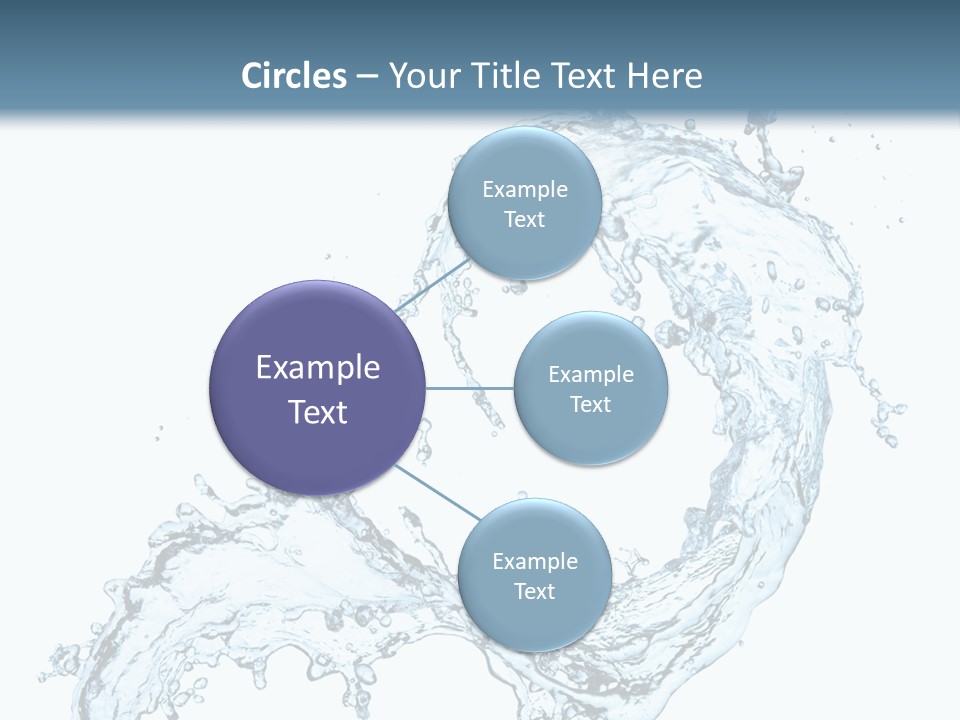 Circles – Your Title Text Here

Example Text

Example Text

Example Text

Example Text